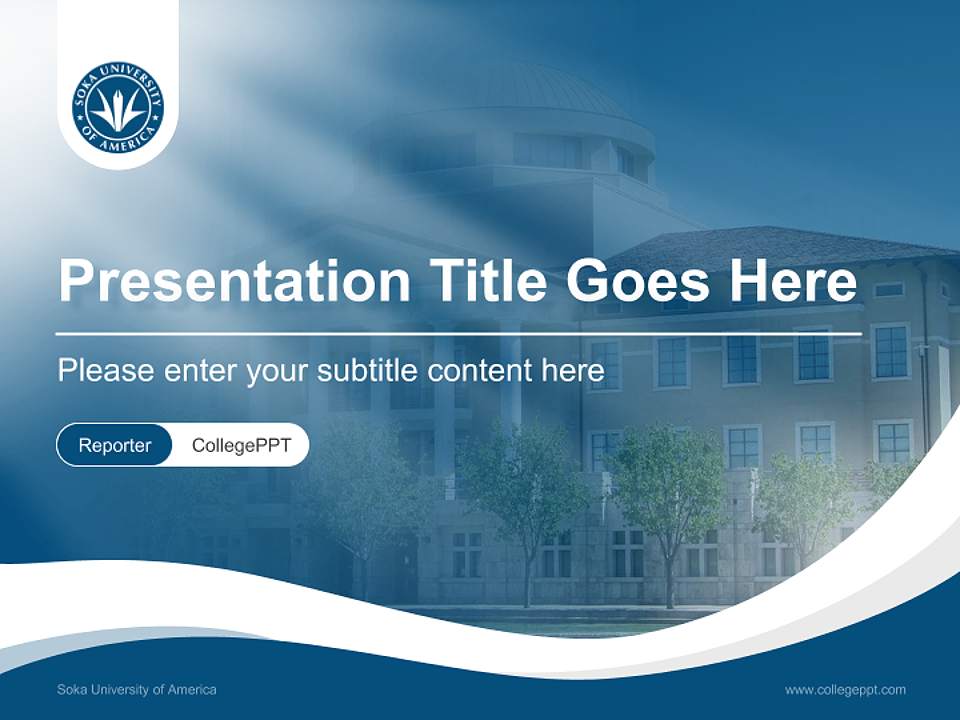 SOKA UNIVERSITY OF AMERICA

Presentation Title Goes Here

Please enter your subtitle content here

Reporter CollegePPT

Soka University of America

www.collegeppt.com